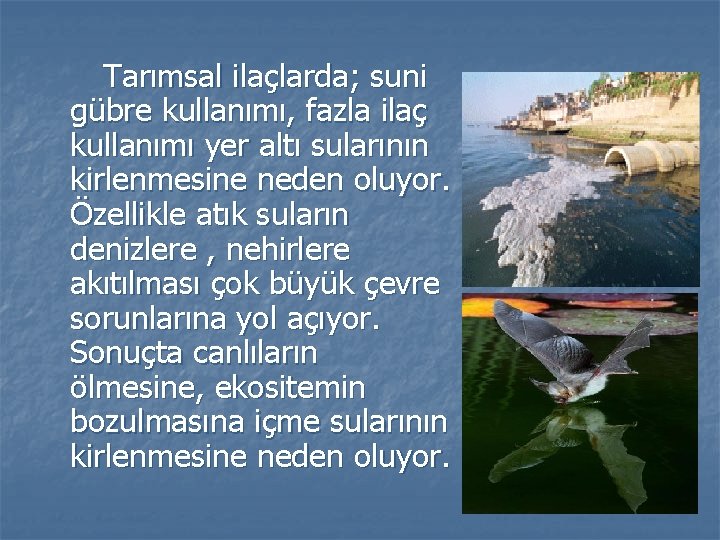 Tarımsal ilaçlarda; suni gübre kullanımı, fazla ilaç kullanımı yer altı sularının kirlenmesine neden oluyor. Özellikle atık suların denizlere , nehirlere akıtılması çok büyük çevre sorunlarına yol açıyor. Sonuçta canlıların ölmesine, ekositemin bozulmasına içme sularının kirlenmesine neden oluyor.